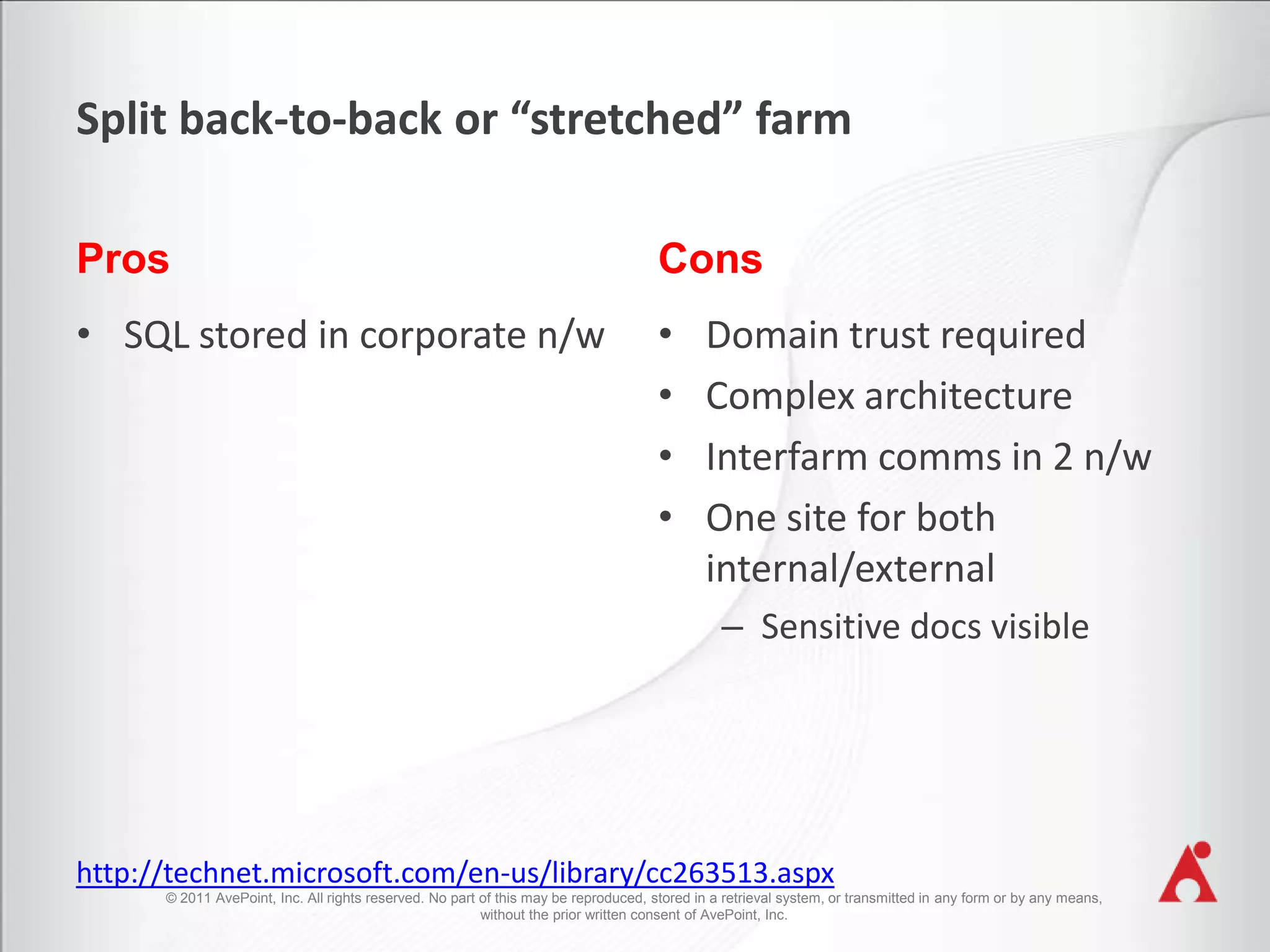 Split back-to-back or “stretched” farm

Pros

• SQL stored in corporate n/w

Cons

• Domain trust required
• Complex architecture
• Interfarm comms in 2 n/w
• One site for both internal/external
– Sensitive docs visible

http://technet.microsoft.com/en-us/library/cc263513.aspx

© 2011 AvePoint, Inc. All rights reserved. No part of this may be reproduced, stored in a retrieval system, or transmitted in any form or by any means, without the prior written consent of AvePoint, Inc.